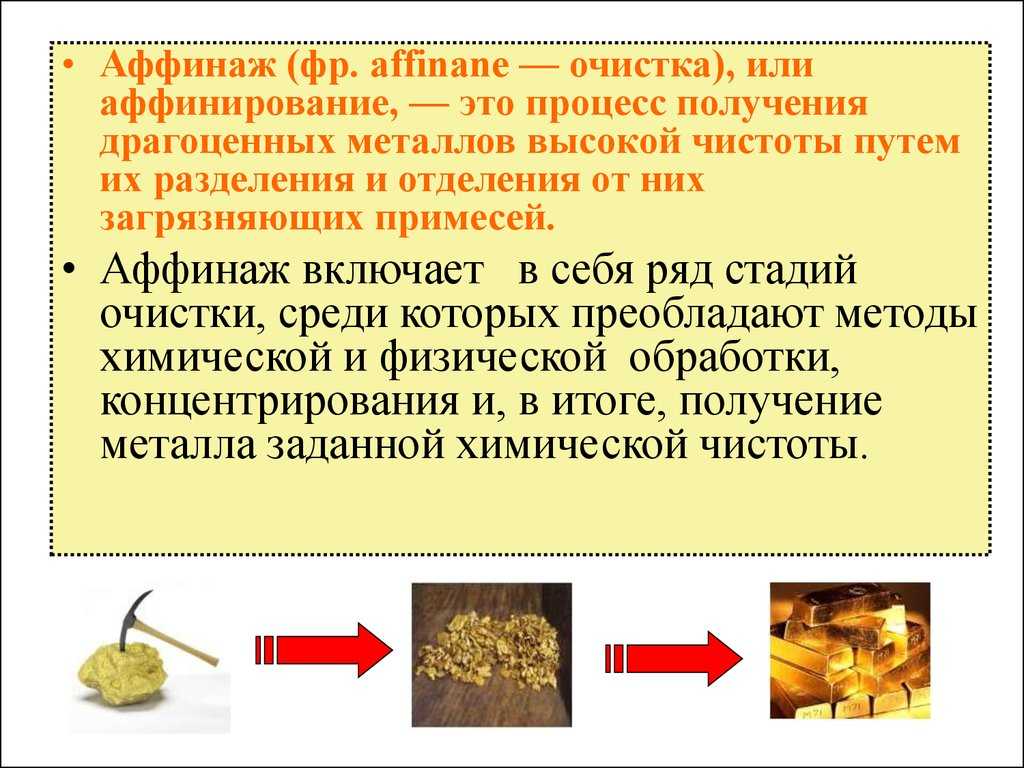 • Аффинаж (фр. affinane — очистка), или аффинирование, — это процесс получения драгоценных металлов высокой чистоты путем их разделения и отделения от них загрязняющих примесей.

• Аффинаж включает в себя ряд стадий очистки, среди которых преобладают методы химической и физической обработки, концентрирования и, в итоге, получение металла заданной химической чистоты.